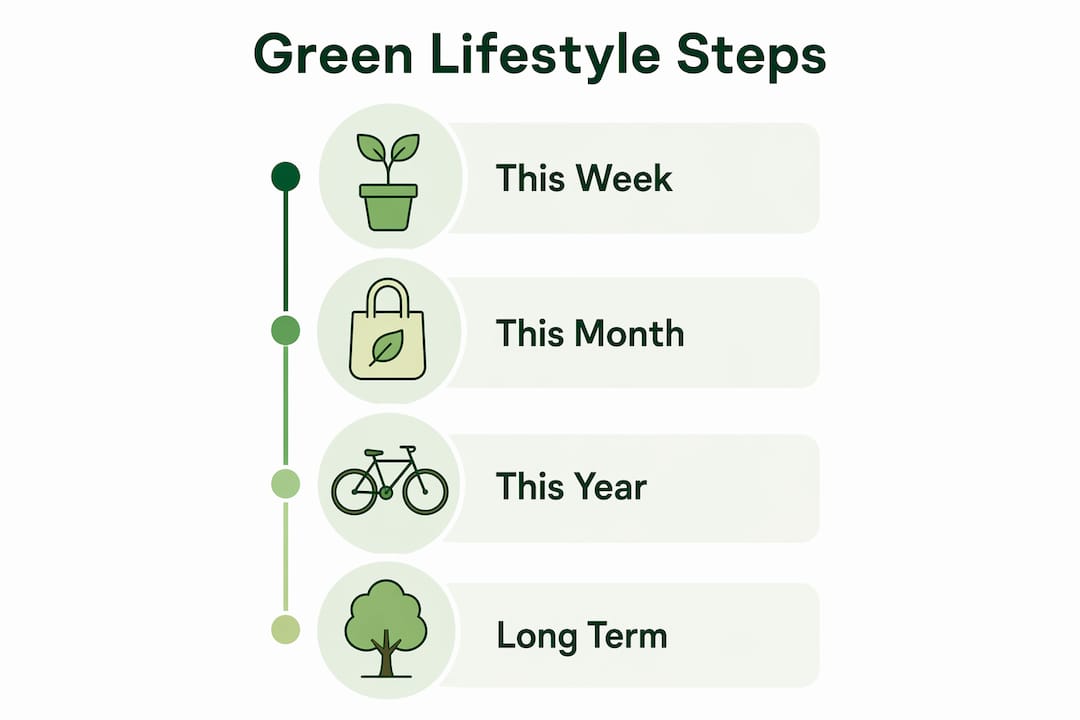 Green Lifestyle Steps

This Week

This Month

This Year

Long Term